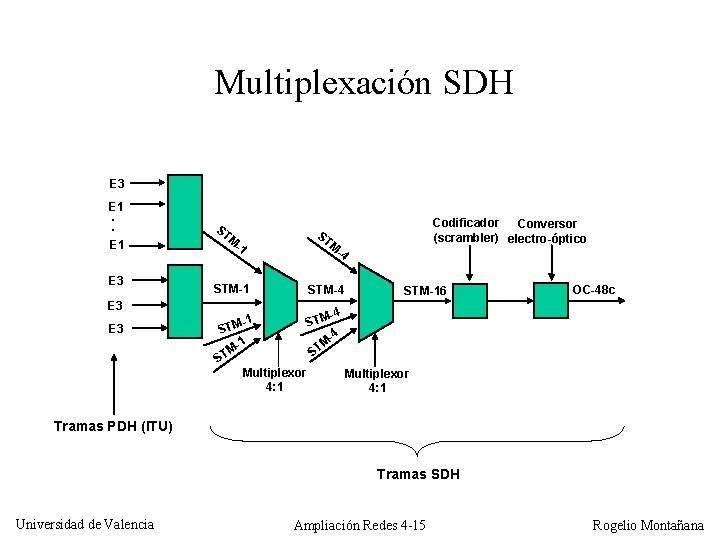 Multiplexación SDH

E3
E1
.
.
E1

E3
E3
E3

STM-1
STM-1
STM-1
STM-1

Multiplexor 4:1

STM-4
STM-4
STM-4
STM-4

Multiplexor 4:1

STM-16

Codificador (scrambler)

Conversor electro-óptico

OC-48c

Tramas PDH (ITU)

Tramas SDH

Universidad de Valencia
Ampliación Redes 4-15
Rogelio Montañana